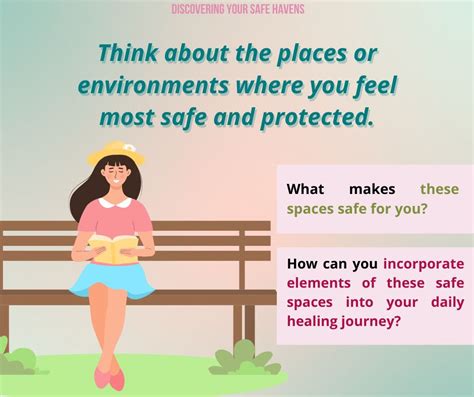 DISCOVERING YOUR SAFE HAVENS

Think about the places or environments where you feel most safe and protected.

What makes these spaces safe for you?

How can you incorporate elements of these safe spaces into your daily healing journey?